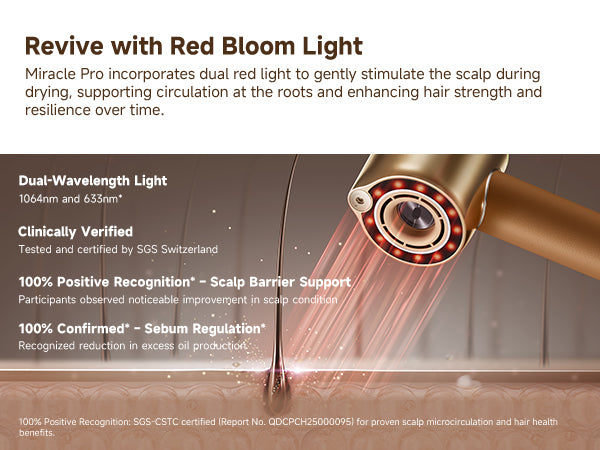 Revive with Red Bloom Light

Miracle Pro incorporates dual red light to gently stimulate the scalp during drying, supporting circulation at the roots and enhancing hair strength and resilience over time.

Dual-Wavelength Light
1064nm and 633nm*

Clinically Verified
Tested and certified by SGS Switzerland

100% Positive Recognition* – Scalp Barrier Support
Participants observed noticeable improvement in scalp condition

100% Confirmed* – Sebum Regulation*
Recognized reduction in excess oil production

100% Positive Recognition: SGS-CSTC certified (Report No. QDCPCH25000095) for proven scalp microcirculation and hair health benefits.